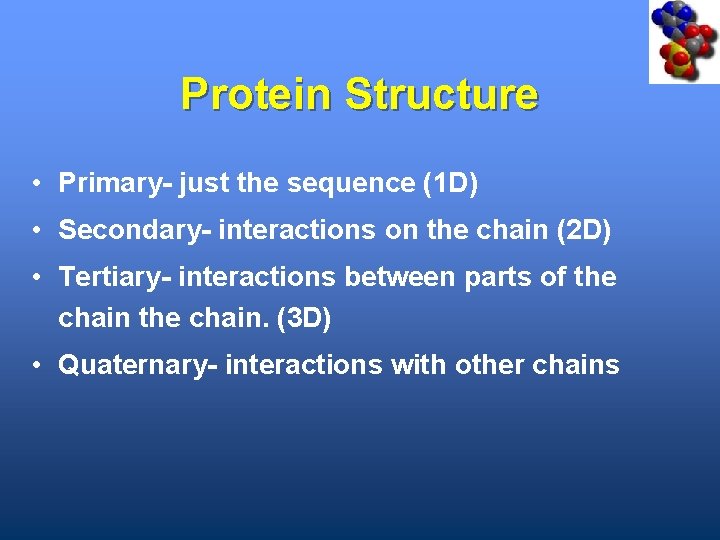 Protein Structure

• Primary- just the sequence (1D)
• Secondary- interactions on the chain (2D)
• Tertiary- interactions between parts of the chain the chain. (3D)
• Quaternary- interactions with other chains